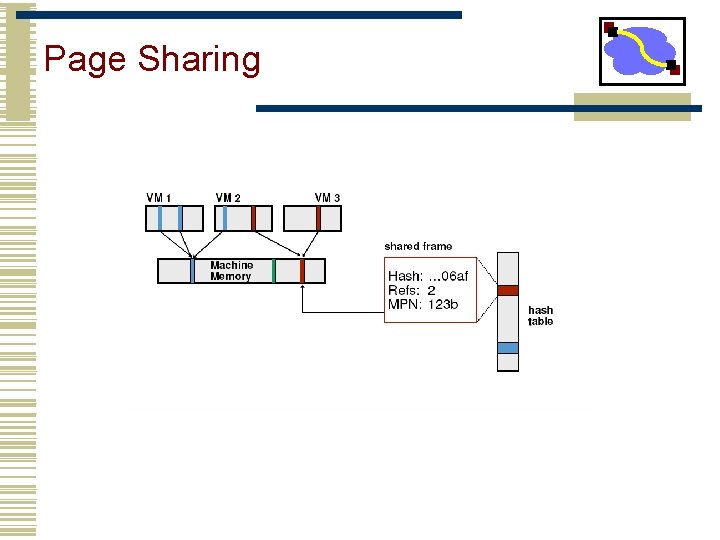 Page Sharing

VM 1
VM 2
VM 3

Machine Memory

shared frame

Hash: ...06af
Refs: 2
MPN: 123b

hash table